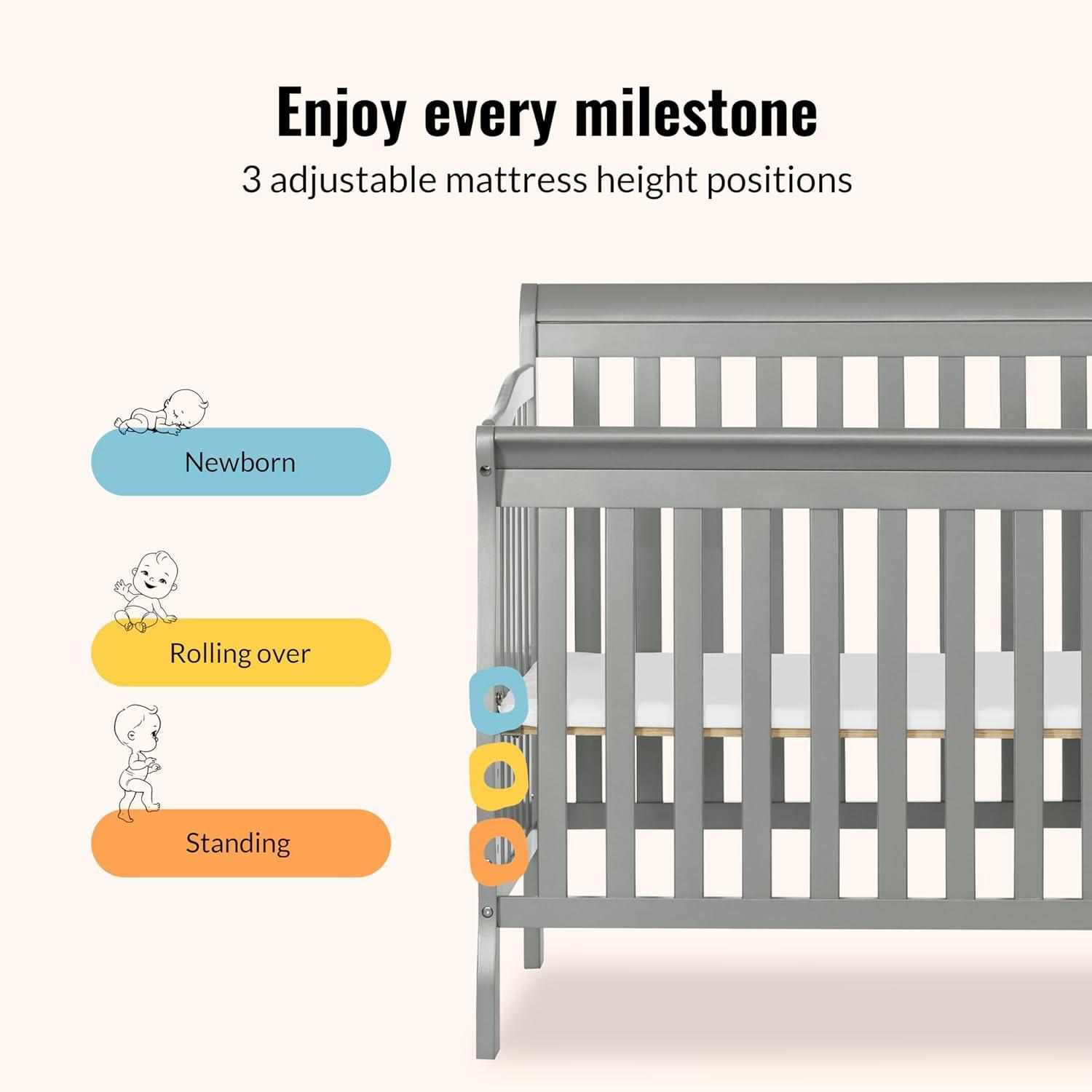 Enjoy every milestone
3 adjustable mattress height positions

Newborn

Rolling over

Standing